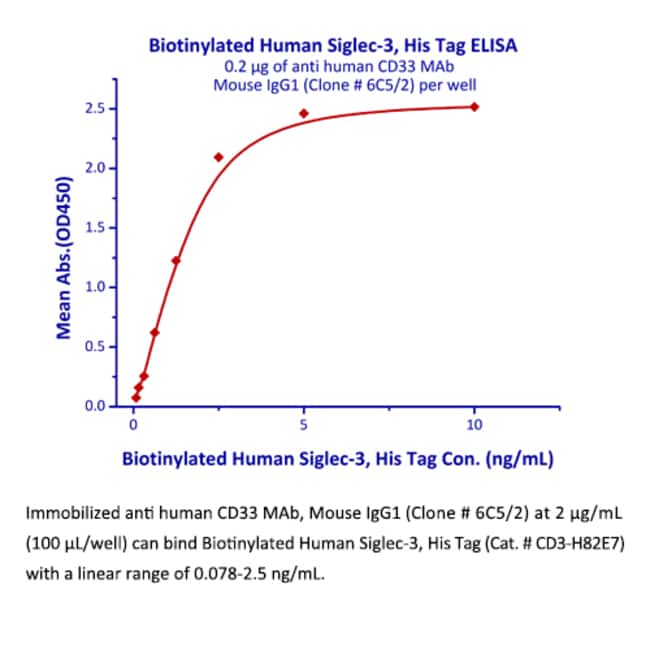 Biotinylated Human Siglec-3, His Tag ELISA
0.2 μg of anti human CD33 MAb
Mouse IgG1 (Clone # 6C5/2) per well

Mean Abs.(OD450)

2.5
2.0
1.5
1.0
0.5
0.0

0
5
10

Biotinylated Human Siglec-3, His Tag Con. (ng/mL)

Immobilized anti human CD33 MAb, Mouse IgG1 (Clone # 6C5/2) at 2 μg/mL (100 μL/well) can bind Biotinylated Human Siglec-3, His Tag (Cat. # CD3-H82E7) with a linear range of 0.078-2.5 ng/mL.